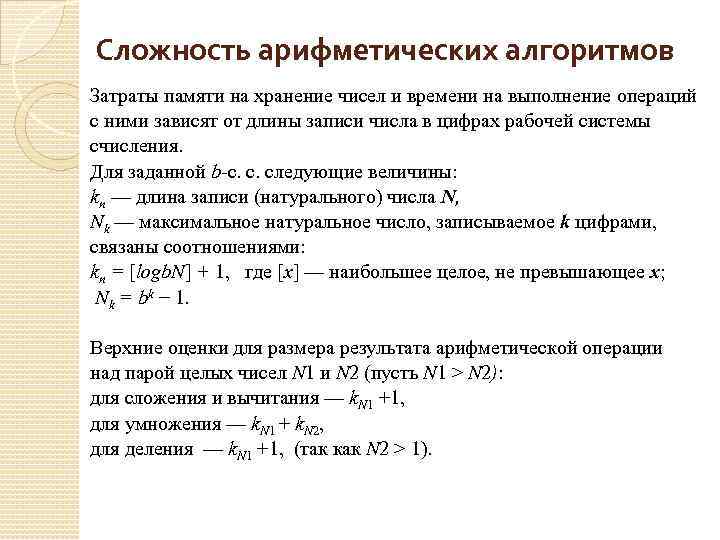 Сложность арифметических алгоритмов

Затраты памяти на хранение чисел и времени на выполнение операций с ними зависят от длины записи числа в цифрах рабочей системы счисления.
Для заданной $b$-с. с. следующие величины:
$k_n$ — длина записи (натурального) числа $N$,
$N_k$ — максимальное натуральное число, записываемое $k$ цифрами, связаны соотношениями:
$k_n = [logbN] + 1$, где $[x]$ — наибольшее целое, не превышающее $x$;
$N_k = b^k - 1$.

Верхние оценки для размера результата арифметической операции над парой целых чисел $N1$ и $N2$ (пусть $N1 > N2$):
для сложения и вычитания — $k_{N1} + 1$,
для умножения — $k_{N1} + k_{N2}$,
для деления — $k_{N1} + 1$, (так как $N2 > 1$).